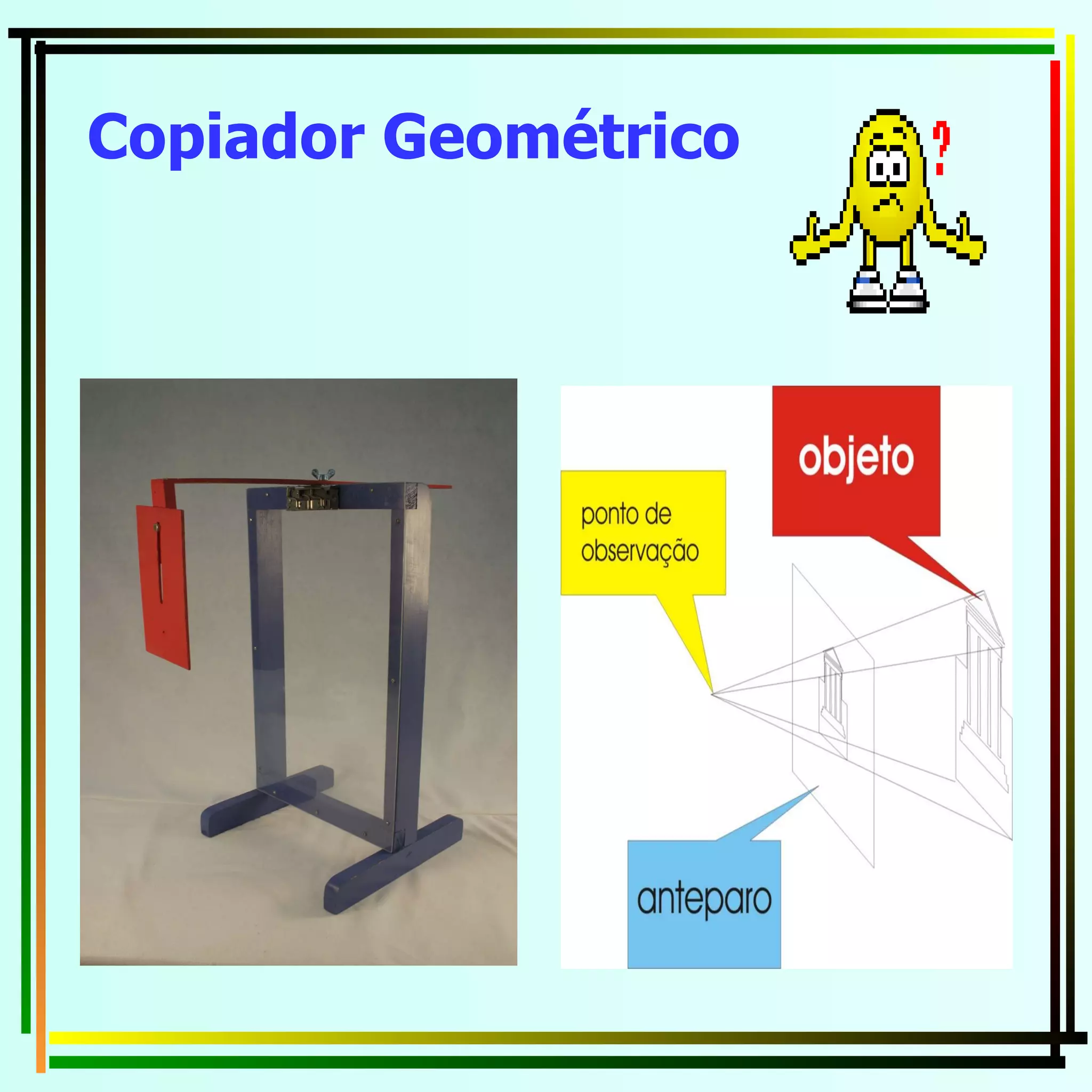 Copiador Geométrico

?

objeto

ponto de observação

anteparo